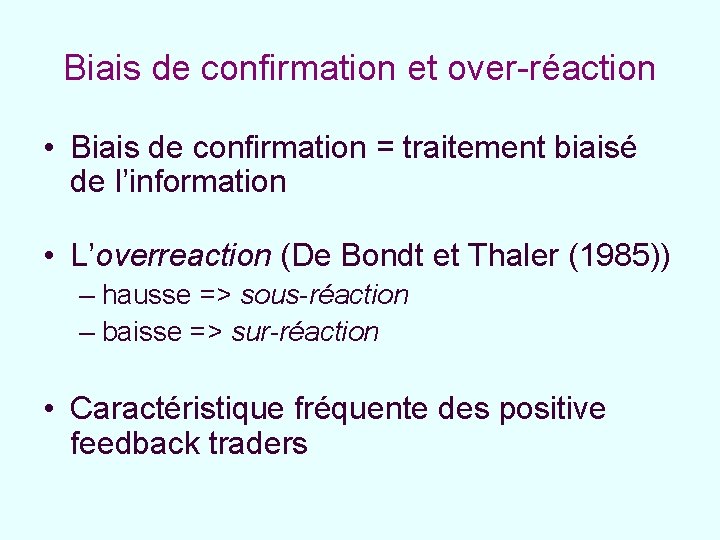 Biais de confirmation et over-réaction

• Biais de confirmation = traitement biaisé de l'information

• L'overreaction (De Bondt et Thaler (1985))
– hausse => sous-réaction
– baisse => sur-réaction

• Caractéristique fréquente des positive feedback traders